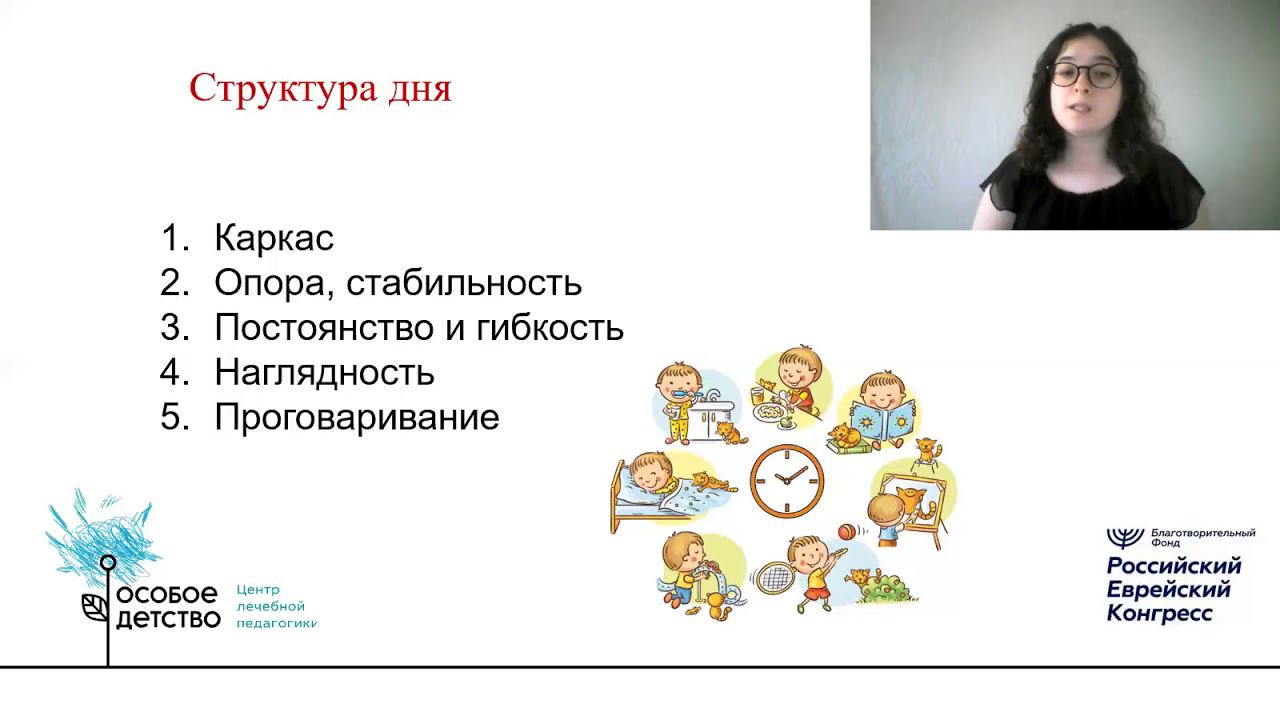 Структура дня

1. Каркас
2. Опора, стабильность
3. Постоянство и гибкость
4. Наглядность
5. Проговаривание

особое детство
Центр лечебной педагогики

Благотворительный Фонд
Российский Еврейский Конгресс